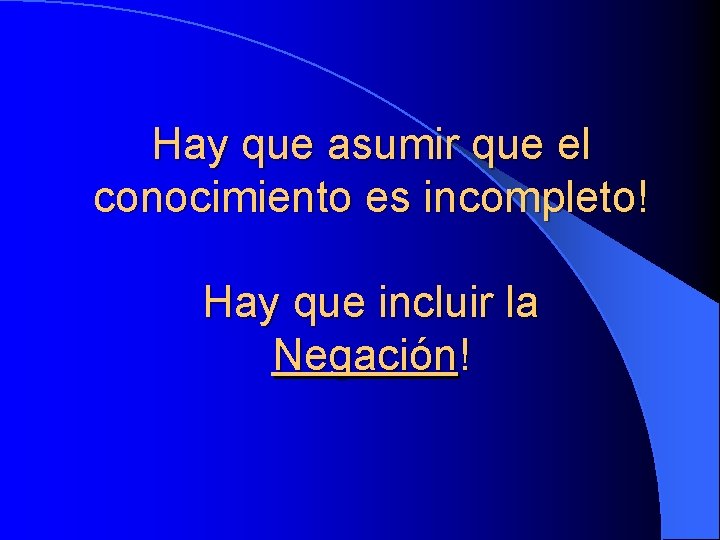 Hay que asumir que el conocimiento es incompleto!

Hay que incluir la Negación!